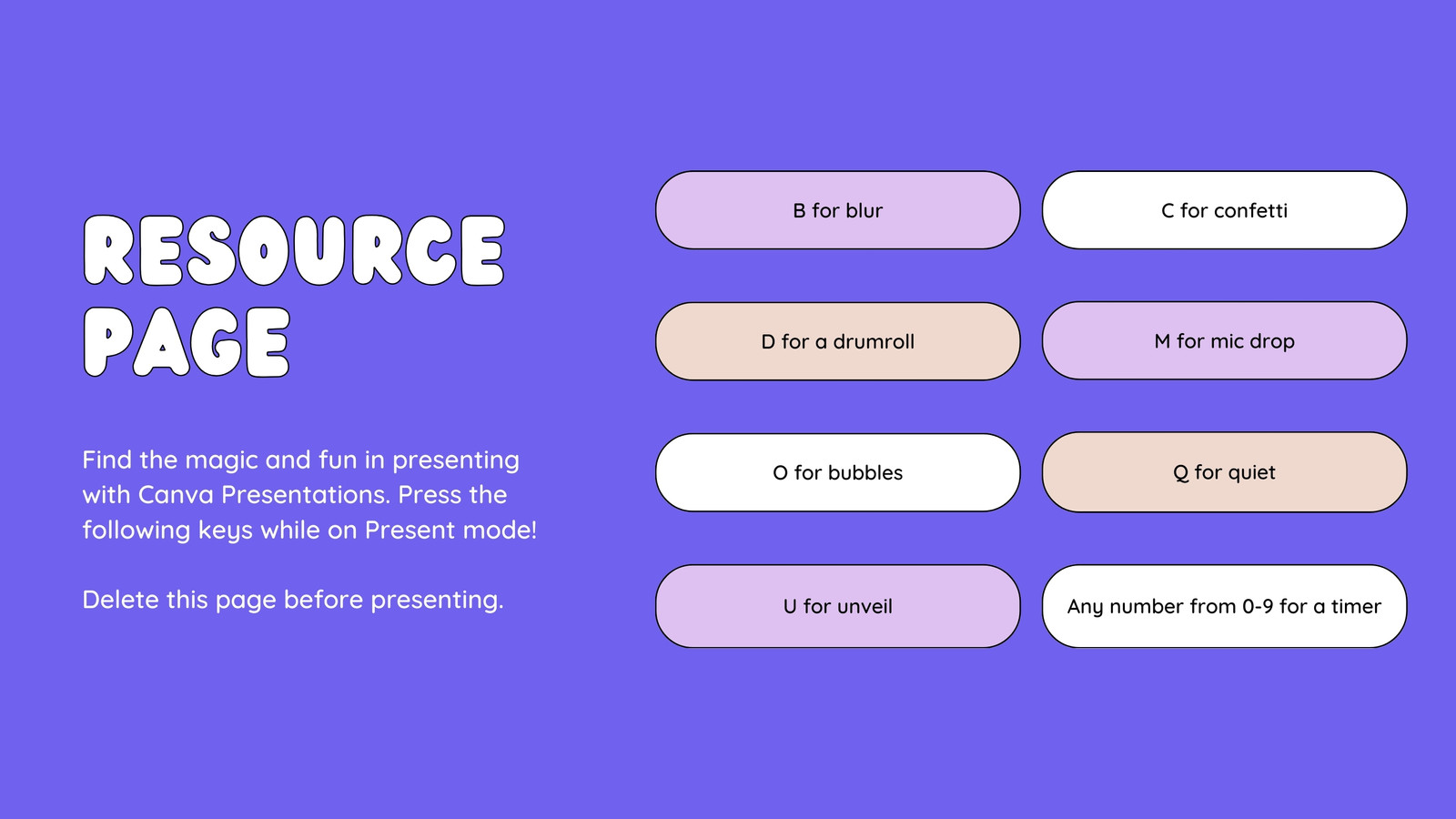 RESOURCE PAGE

Find the magic and fun in presenting with Canva Presentations. Press the following keys while on Present mode!

Delete this page before presenting.

B for blur

C for confetti

D for a drumroll

M for mic drop

O for bubbles

Q for quiet

U for unveil

Any number from 0-9 for a timer